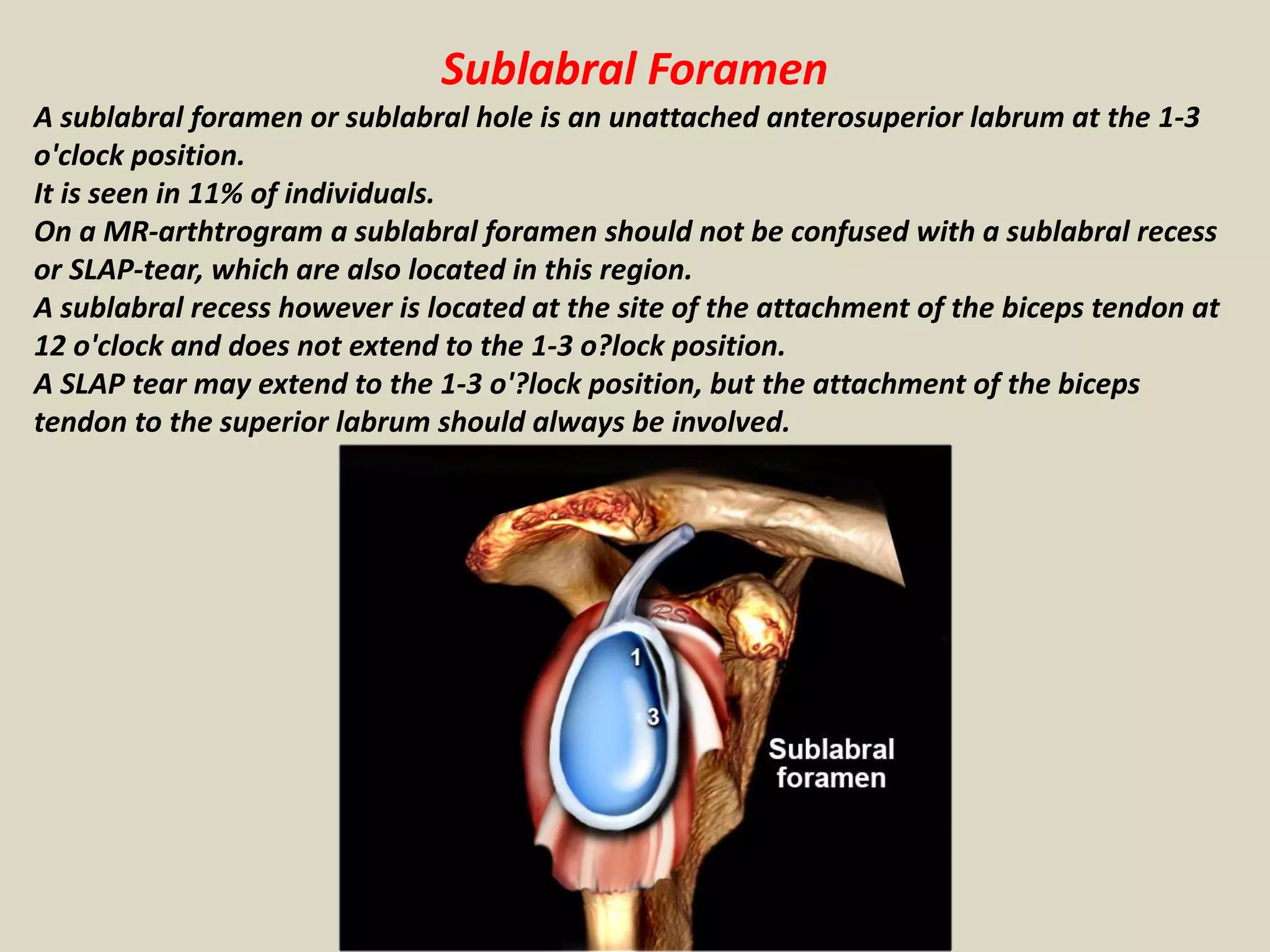 Sublabral Foramen

A sublabral foramen or sublabral hole is an unattached anterosuperior labrum at the 1-3 o'clock position.
It is seen in 11% of individuals.
On a MR-arthtrogram a sublabral foramen should not be confused with a sublabral recess or SLAP-tear, which are also located in this region.
A sublabral recess however is located at the site of the attachment of the biceps tendon at 12 o'clock and does not extend to the 1-3 o?lock position.
A SLAP tear may extend to the 1-3 o'?lock position, but the attachment of the biceps tendon to the superior labrum should always be involved.

RS
1
3
Sublabral foramen